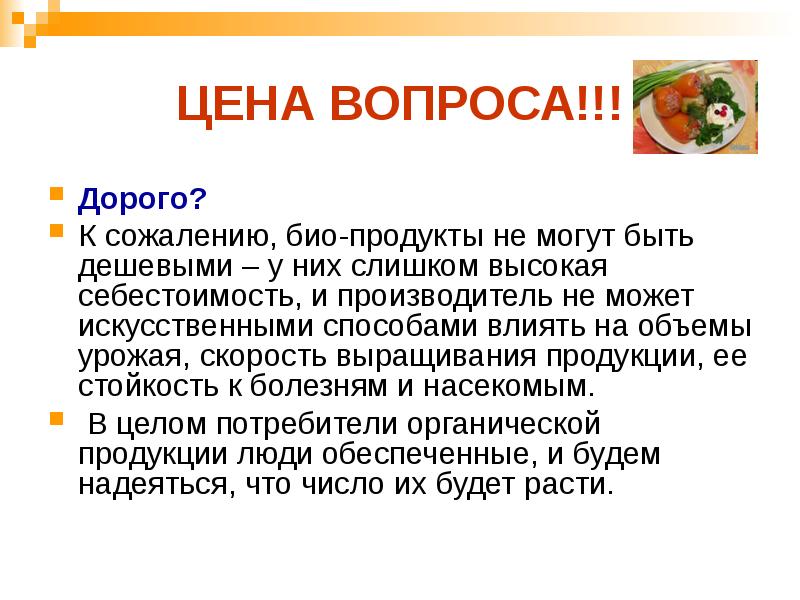 ЦЕНА ВОПРОСА!!!

Дорого?

К сожалению, био-продукты не могут быть дешевыми – у них слишком высокая себестоимость, и производитель не может искусственными способами влиять на объемы урожая, скорость выращивания продукции, ее стойкость к болезням и насекомым.

В целом потребители органической продукции люди обеспеченные, и будем надеяться, что число их будет расти.